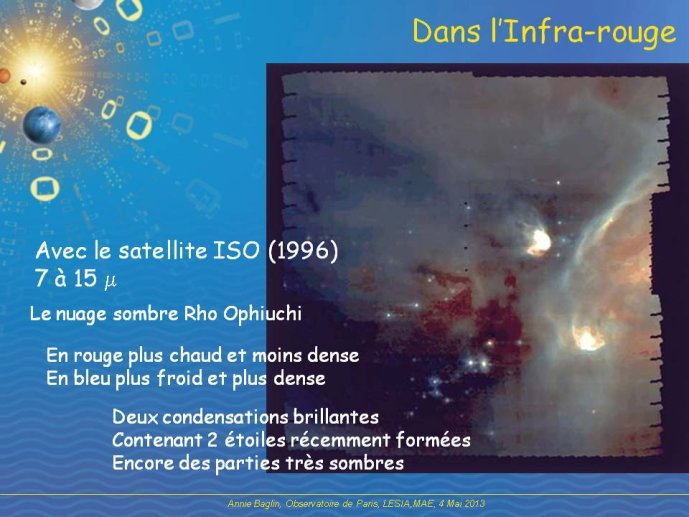 Dans l'Infra-rouge

Avec le satellite ISO (1996)
7 à 15 $\mu$

Le nuage sombre Rho Ophiuchi

En rouge plus chaud et moins dense
En bleu plus froid et plus dense

Deux condensations brillantes
Contenant 2 étoiles récemment formées
Encore des parties très sombres

Annie Baglin, Observatoire de Paris, LESIA,MAE, 4 Mai 2013